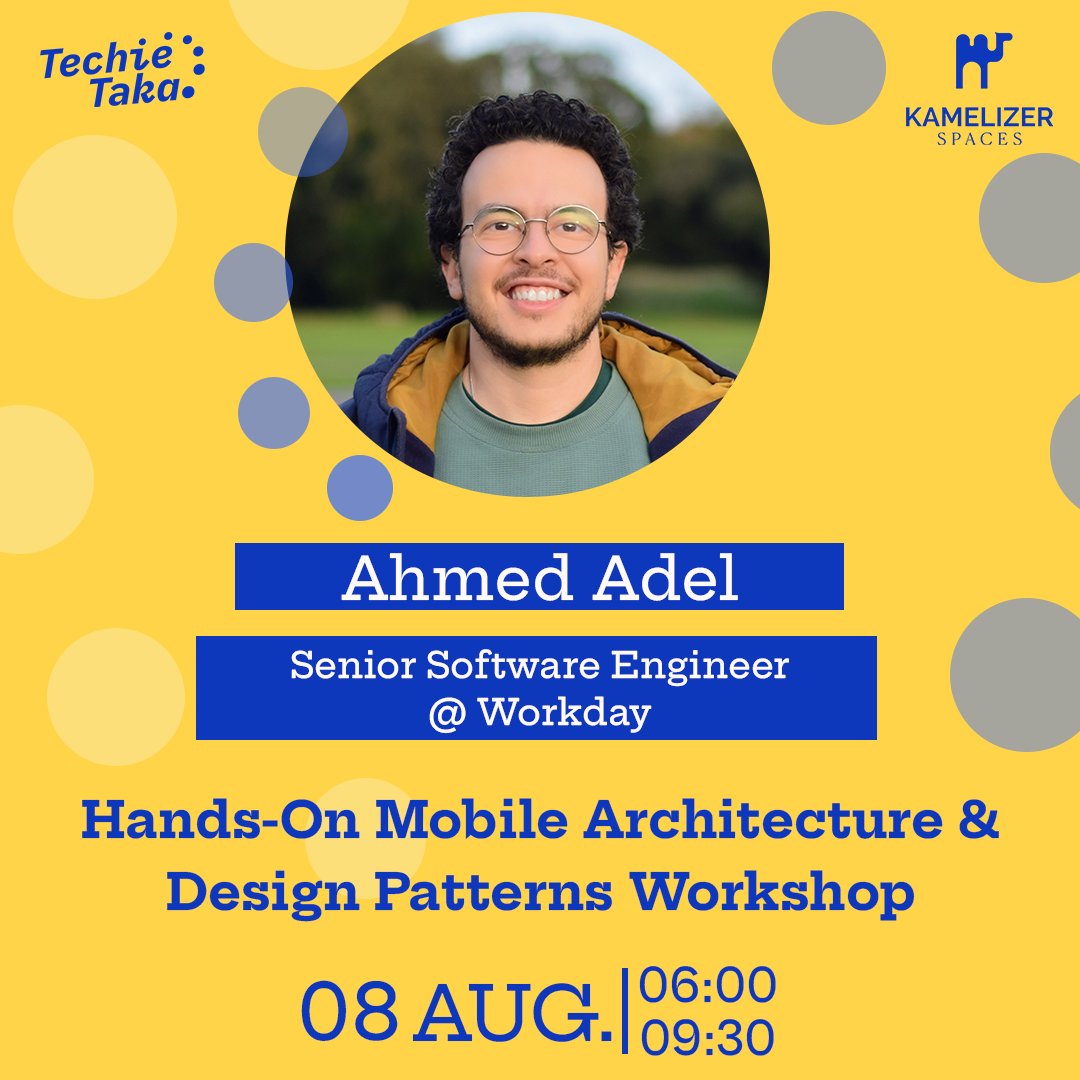 Techie Taka

KAMELIZER SPACES

Ahmed Adel

Senior Software Engineer @ Workday

Hands-On Mobile Architecture & Design Patterns Workshop

08 AUG. | 06:00 09:30